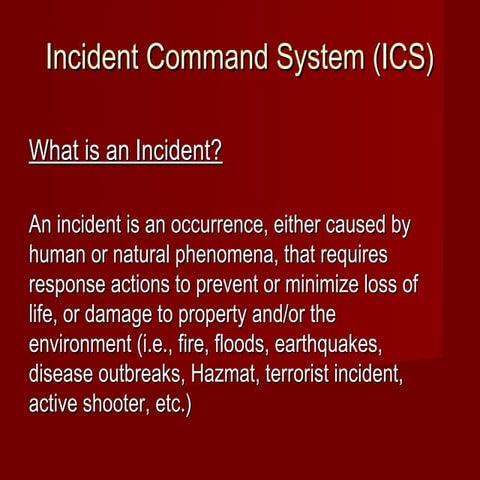 Incident Command System (ICS)

What is an Incident?

An incident is an occurrence, either caused by human or natural phenomena, that requires response actions to prevent or minimize loss of life, or damage to property and/or the environment (i.e., fire, floods, earthquakes, disease outbreaks, Hazmat, terrorist incident, active shooter, etc.)